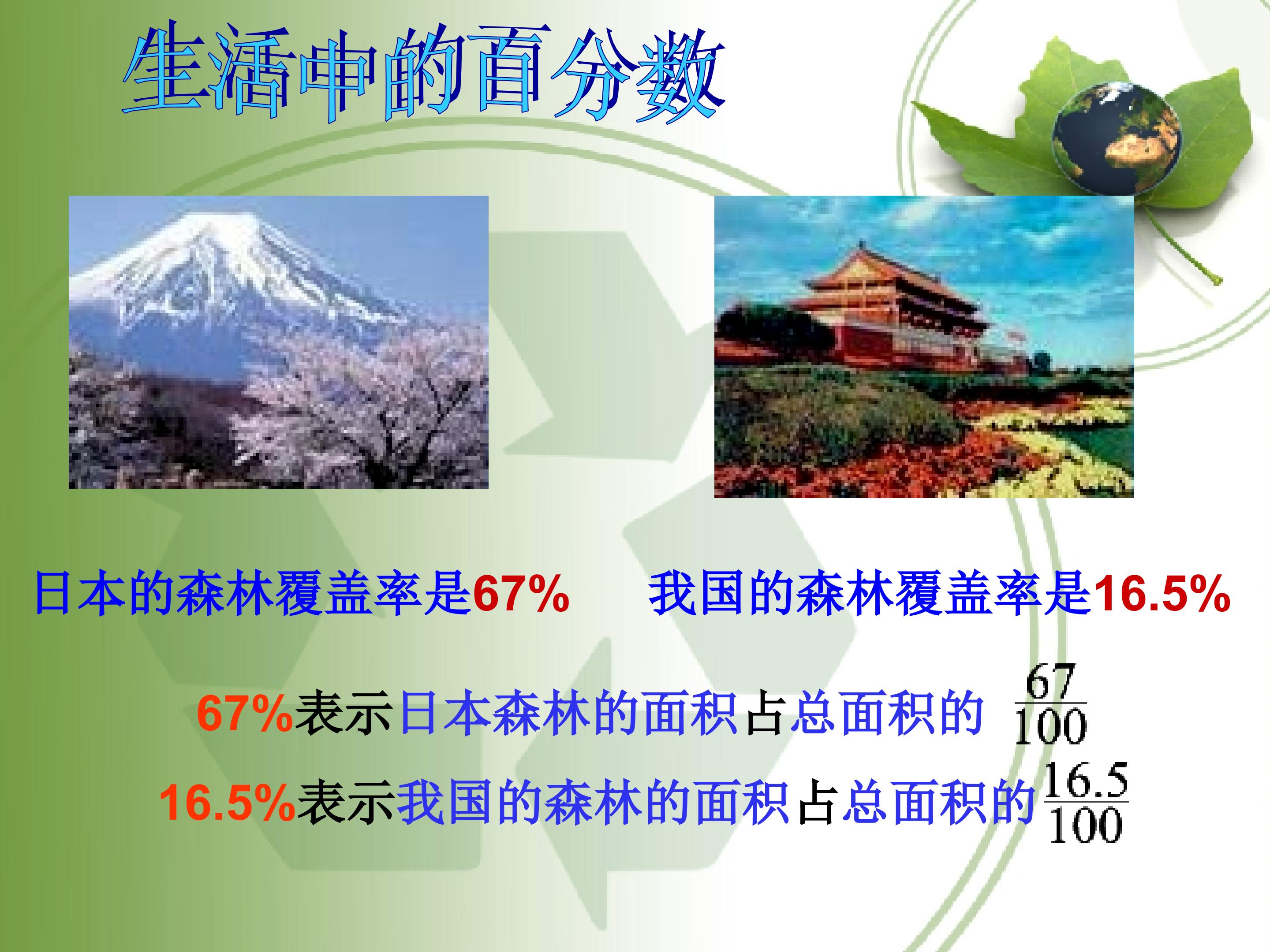 生活中的百分数

日本的森林覆盖率是67%

我国的森林覆盖率是16.5%

67%表示日本森林的面积占总面积的 $\frac{67}{100}$

16.5%表示我国的森林的面积占总面积的 $\frac{16.5}{100}$